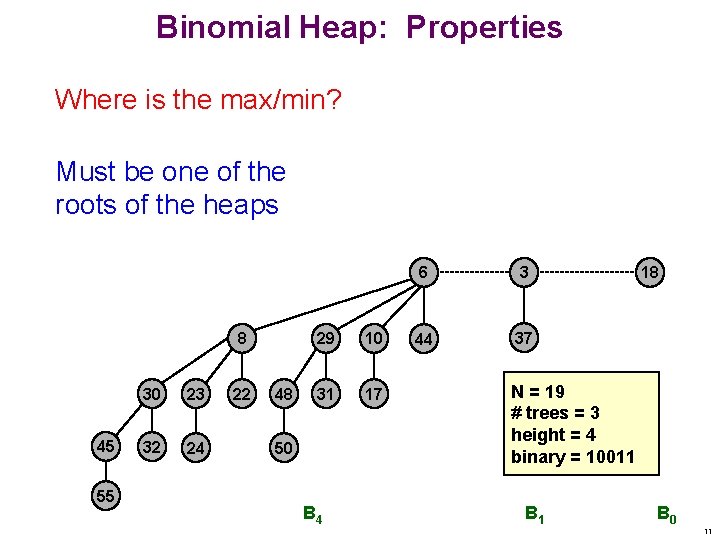 Binomial Heap: Properties

Where is the max/min?

Must be one of the roots of the heaps

6
3
18
8
29
10
44
37
30
23
22
48
31
17
45
32
24
50
55

N = 19
# trees = 3
height = 4
binary = 10011

$B_4$
$B_1$
$B_0$

11